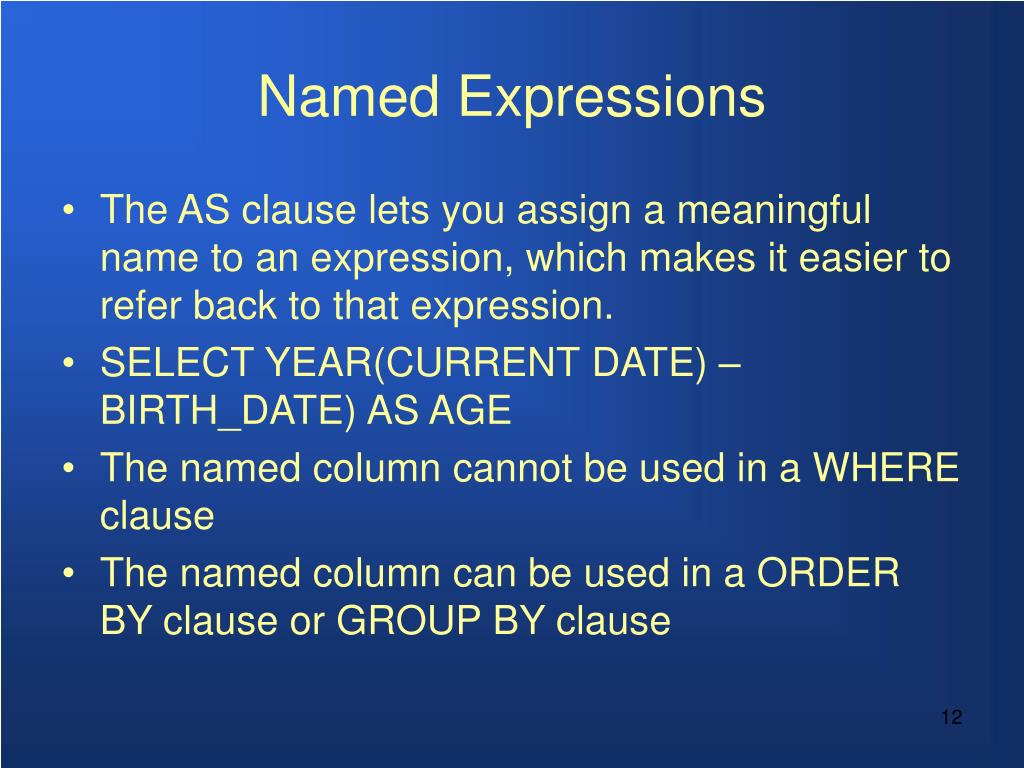 Named Expressions

• The AS clause lets you assign a meaningful name to an expression, which makes it easier to refer back to that expression.
• SELECT YEAR(CURRENT DATE) – BIRTH_DATE) AS AGE
• The named column cannot be used in a WHERE clause
• The named column can be used in a ORDER BY clause or GROUP BY clause

12